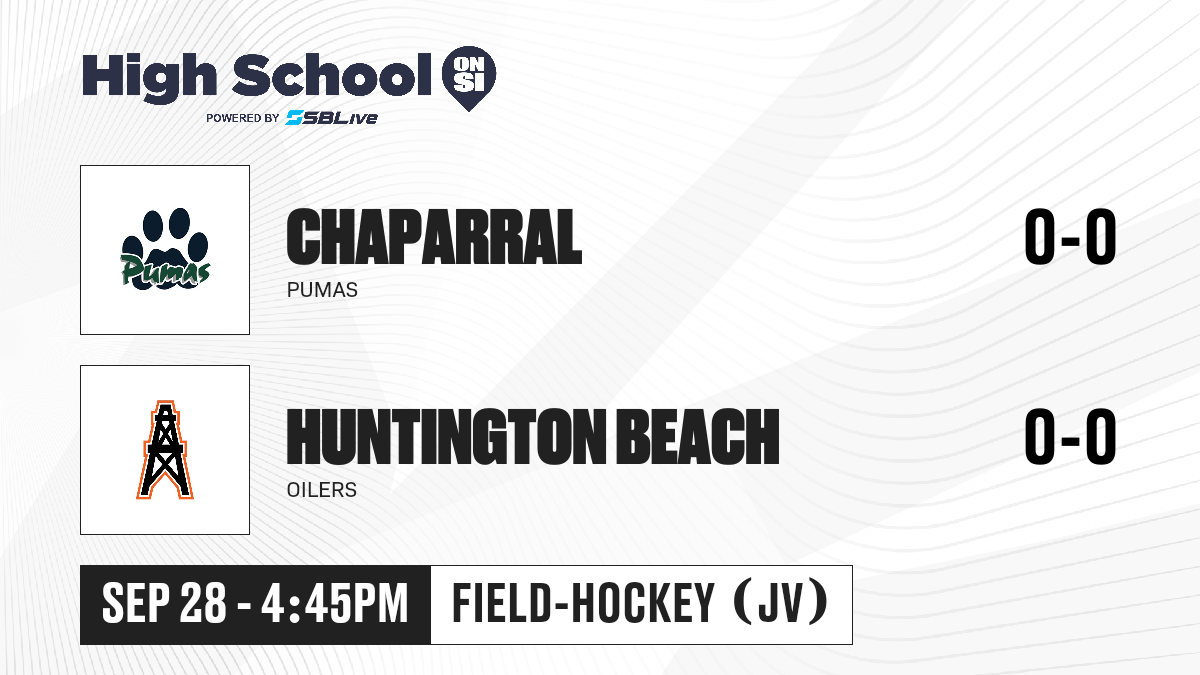 High School ON SI
POWERED BY SBLive

Pumas

CHAPARRAL
PUMAS
0-0

HUNTINGTON BEACH
OILERS
0-0

SEP 28 - 4:45PM
FIELD-HOCKEY (JV)